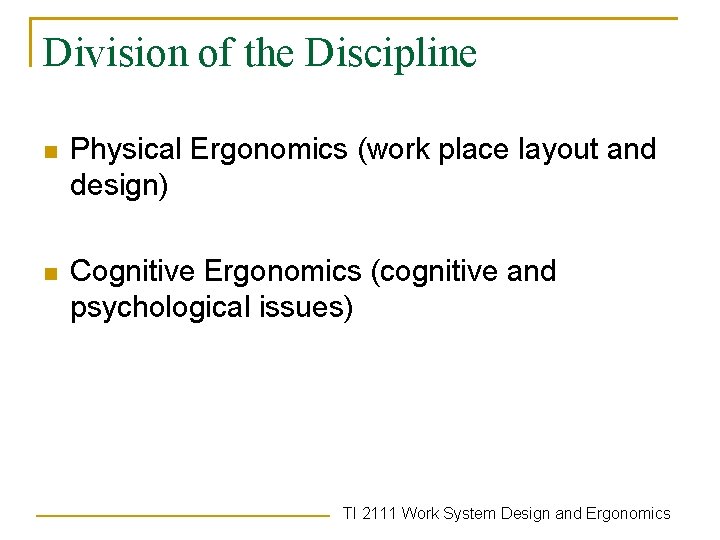 Division of the Discipline

- Physical Ergonomics (work place layout and design)

- Cognitive Ergonomics (cognitive and psychological issues)

TI 2111 Work System Design and Ergonomics